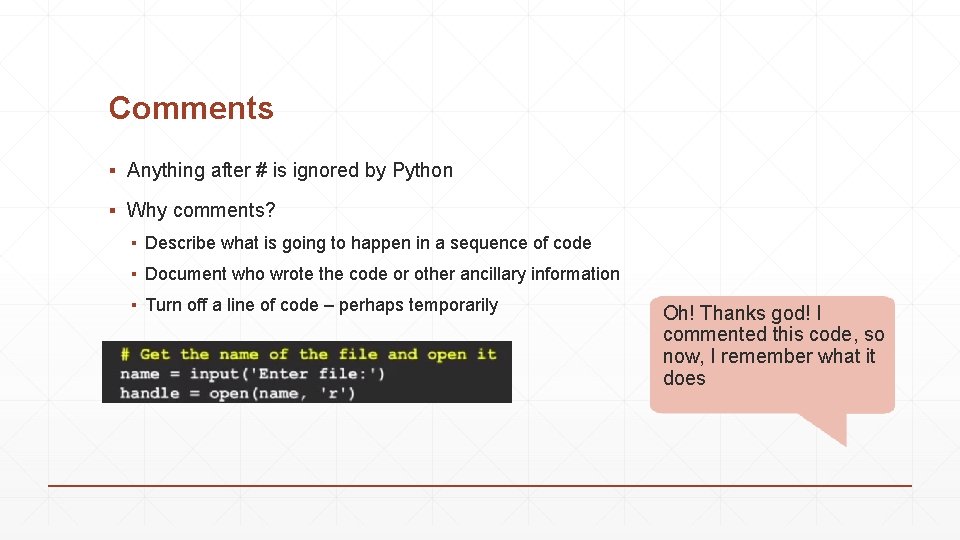 Comments

▪ Anything after # is ignored by Python

▪ Why comments?

▪ Describe what is going to happen in a sequence of code

▪ Document who wrote the code or other ancillary information

▪ Turn off a line of code – perhaps temporarily

# Get the name of the file and open it
name = input('Enter file:')
handle = open(name, 'r')

Oh! Thanks god! I commented this code, so now, I remember what it does